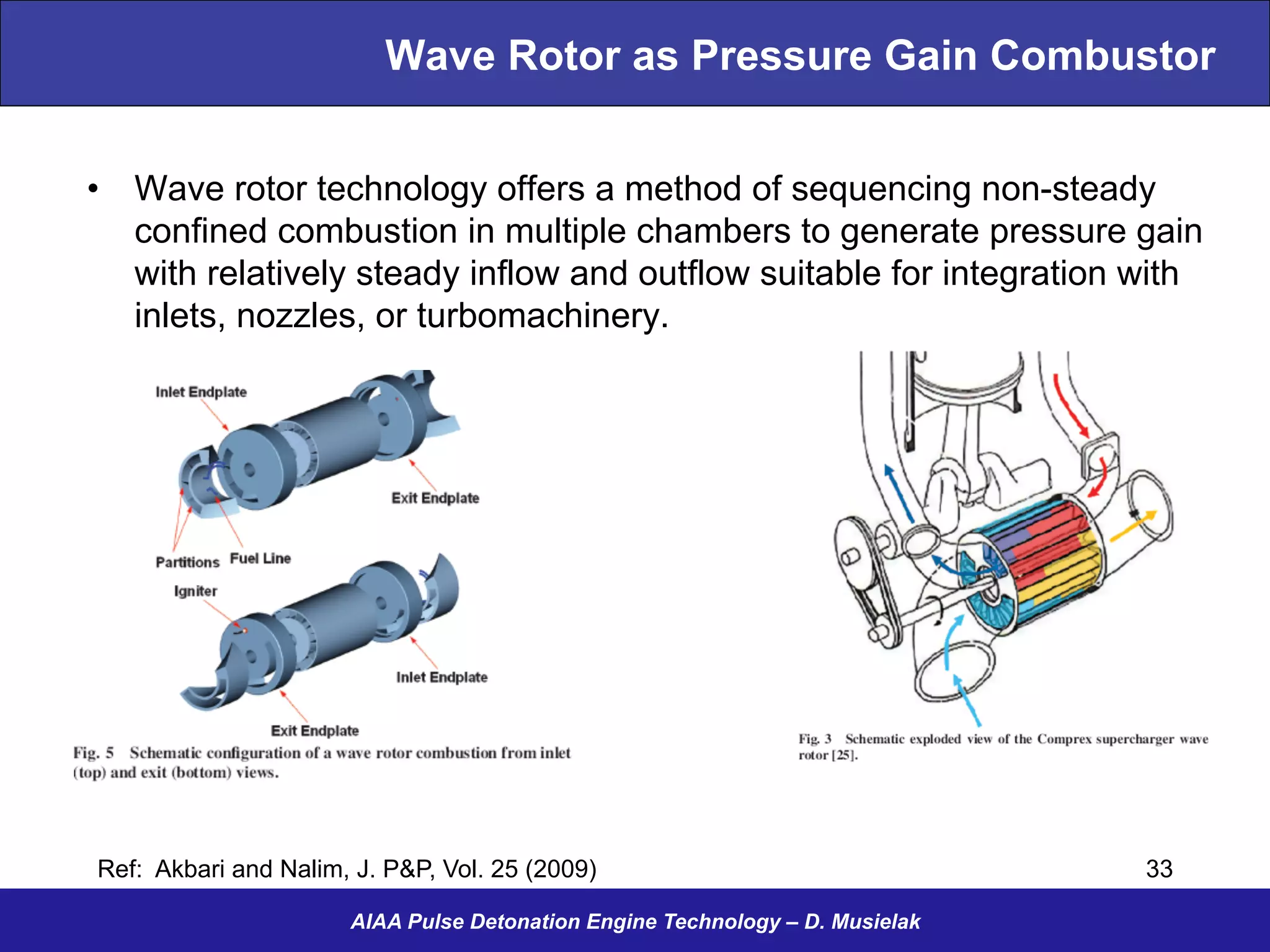 Wave Rotor as Pressure Gain Combustor

• Wave rotor technology offers a method of sequencing non-steady confined combustion in multiple chambers to generate pressure gain with relatively steady inflow and outflow suitable for integration with inlets, nozzles, or turbomachinery.

Inlet Endplate

Exit Endplate

Partitions Fuel Line

Igniter

Inlet Endplate

Exit Endplate

Fig. 5 Schematic configuration of a wave rotor combustion from inlet (top) and exit (bottom) views.

Fig. 3 Schematic exploded view of the Comprex supercharger wave rotor [25].

Ref: Akbari and Nalim, J. P&P, Vol. 25 (2009)

33

AIAA Pulse Detonation Engine Technology – D. Musielak